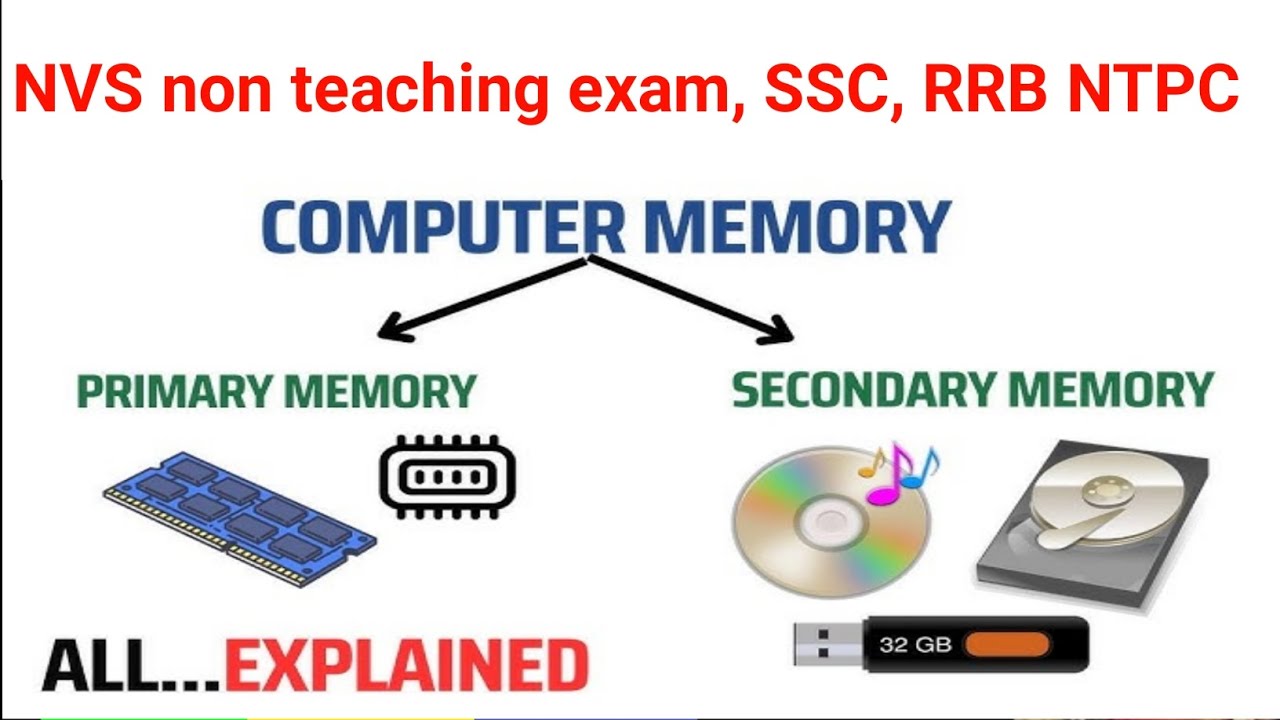 NVS non teaching exam, SSC, RRB NTPC

COMPUTER MEMORY

PRIMARY MEMORY

SECONDARY MEMORY

32 GB

ALL...EXPLAINED